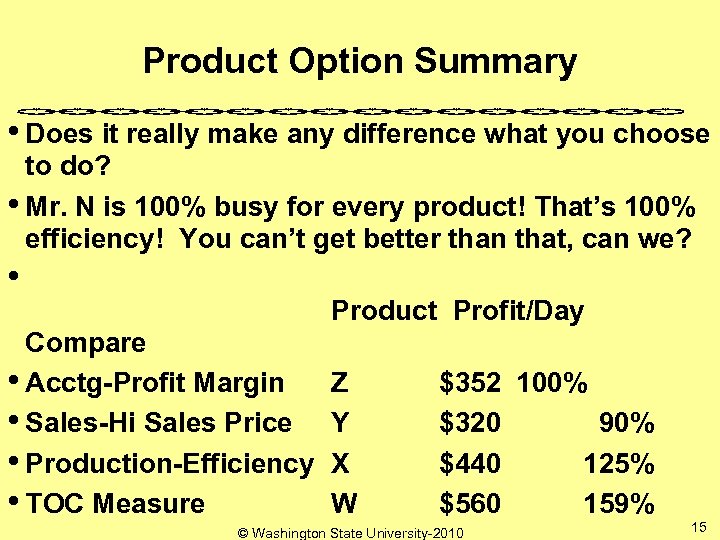 Product Option Summary

• Does it really make any difference what you choose to do?

• Mr. N is 100% busy for every product! That's 100% efficiency! You can't get better than that, can we?

•

Product Profit/Day

Compare

• Acctg-Profit Margin Z $352 100%

• Sales-Hi Sales Price Y $320 90%

• Production-Efficiency X $440 125%

• TOC Measure W $560 159%

© Washington State University-2010

15